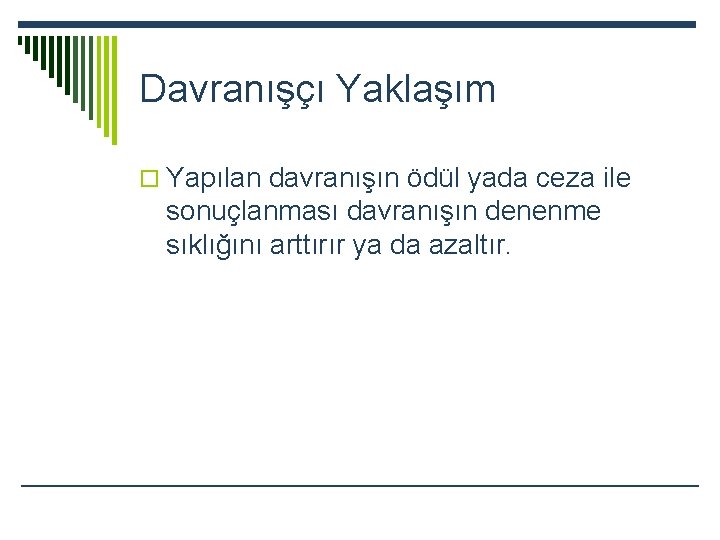 Davranışçı Yaklaşım

Yapılan davranışın ödül yada ceza ile sonuçlanması davranışın denenme sıklığını arttırır ya da azaltır.